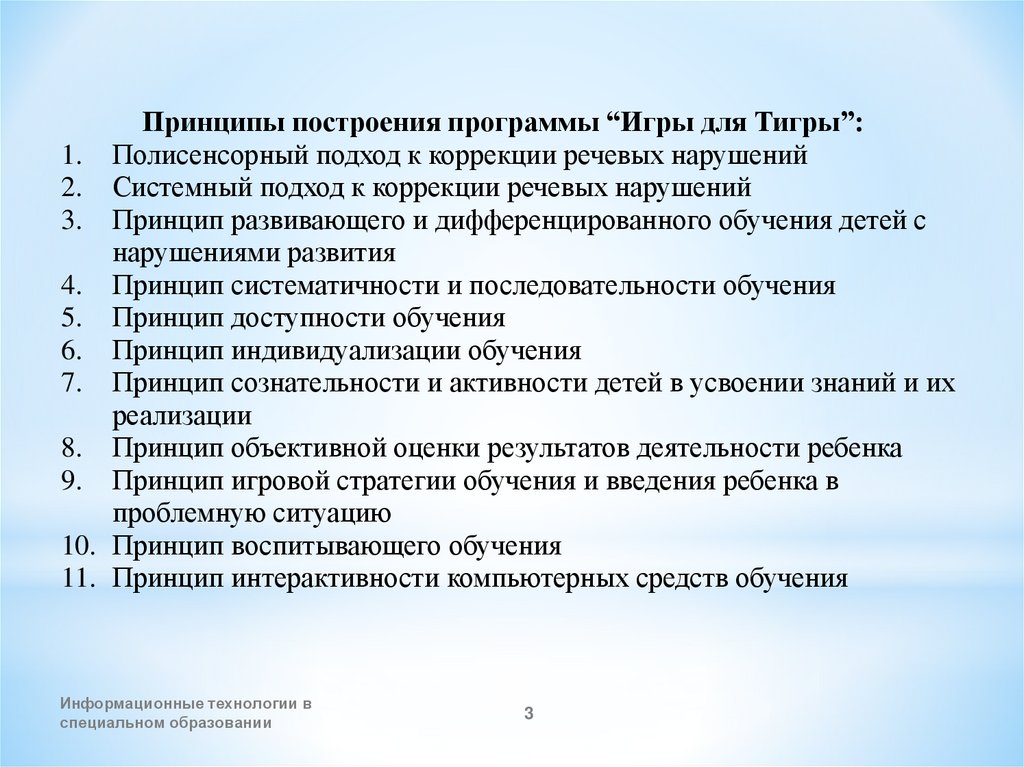 Принципы построения программы “Игры для Тигры”:

1. Полисенсорный подход к коррекции речевых нарушений
2. Системный подход к коррекции речевых нарушений
3. Принцип развивающего и дифференцированного обучения детей с нарушениями развития
4. Принцип систематичности и последовательности обучения
5. Принцип доступности обучения
6. Принцип индивидуализации обучения
7. Принцип сознательности и активности детей в усвоении знаний и их реализации
8. Принцип объективной оценки результатов деятельности ребенка
9. Принцип игровой стратегии обучения и введения ребенка в проблемную ситуацию
10. Принцип воспитывающего обучения
11. Принцип интерактивности компьютерных средств обучения

Информационные технологии в специальном образовании

3